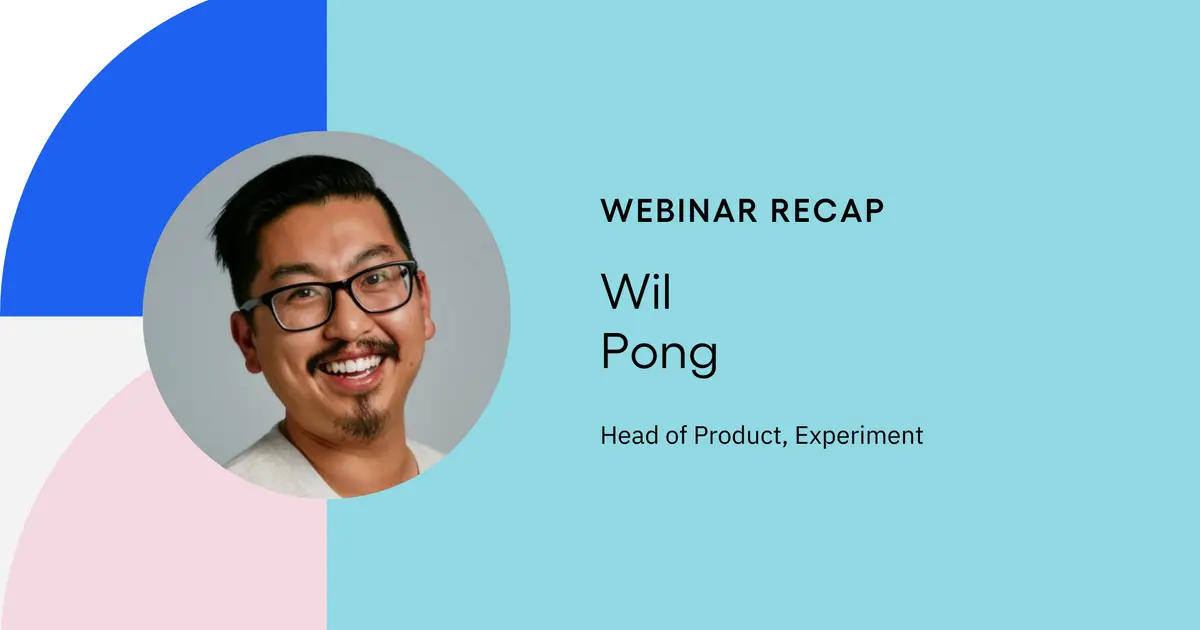 WEBINAR RECAP

Wil
Pong

Head of Product, Experiment